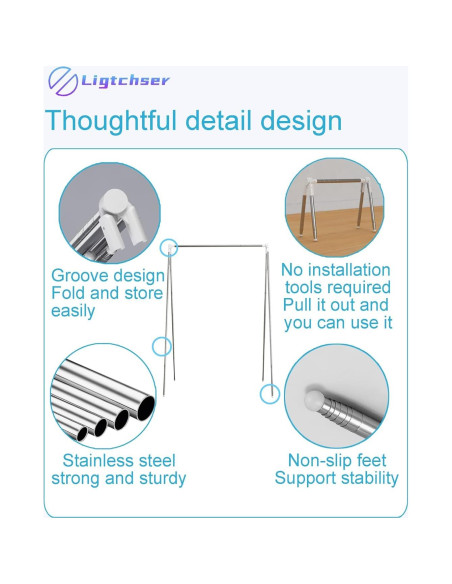 Ligtchser

Thoughtful detail design

Groove design
Fold and store easily

No installation tools required
Pull it out and you can use it

Stainless steel strong and sturdy

Non-slip feet
Support stability